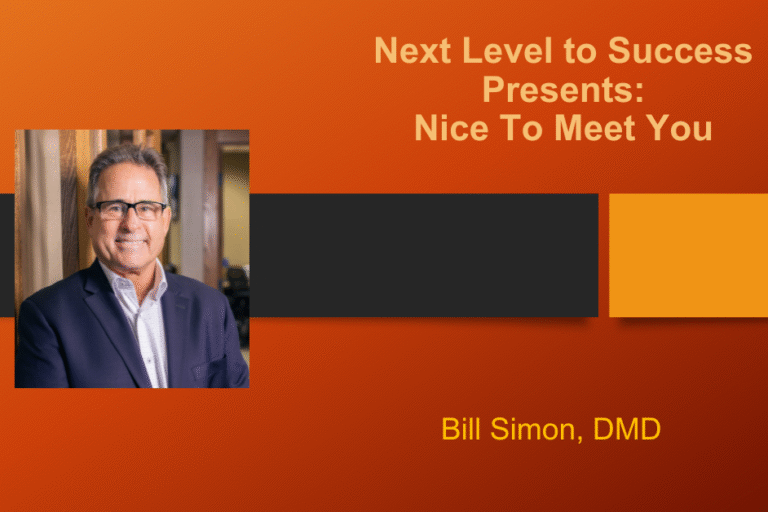 Next Level to Success Presents:
Nice To Meet You

Bill Simon, DMD